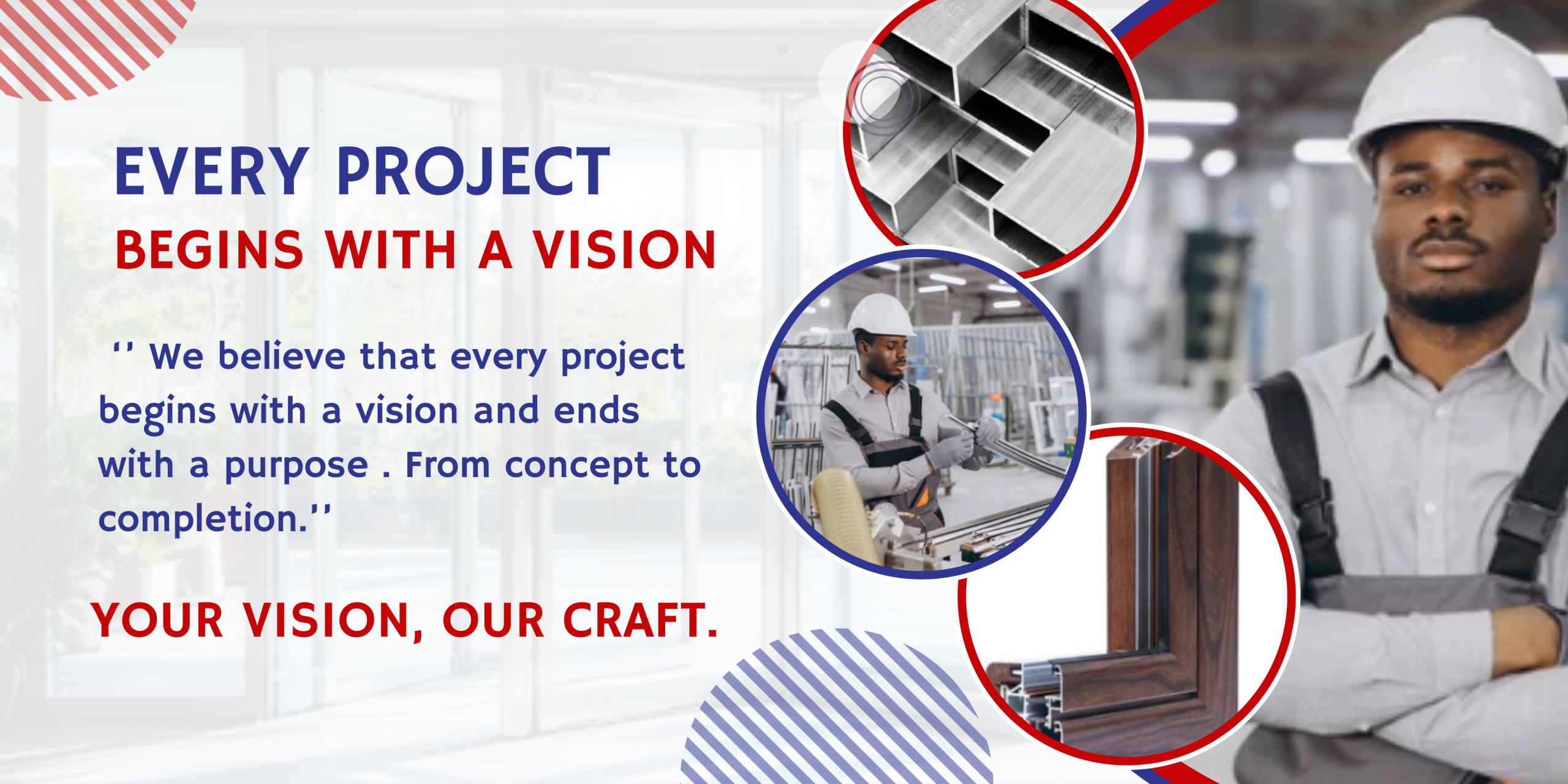 EVERY PROJECT
BEGINS WITH A VISION

'' We believe that every project begins with a vision and ends with a purpose . From concept to completion.''

YOUR VISION, OUR CRAFT.